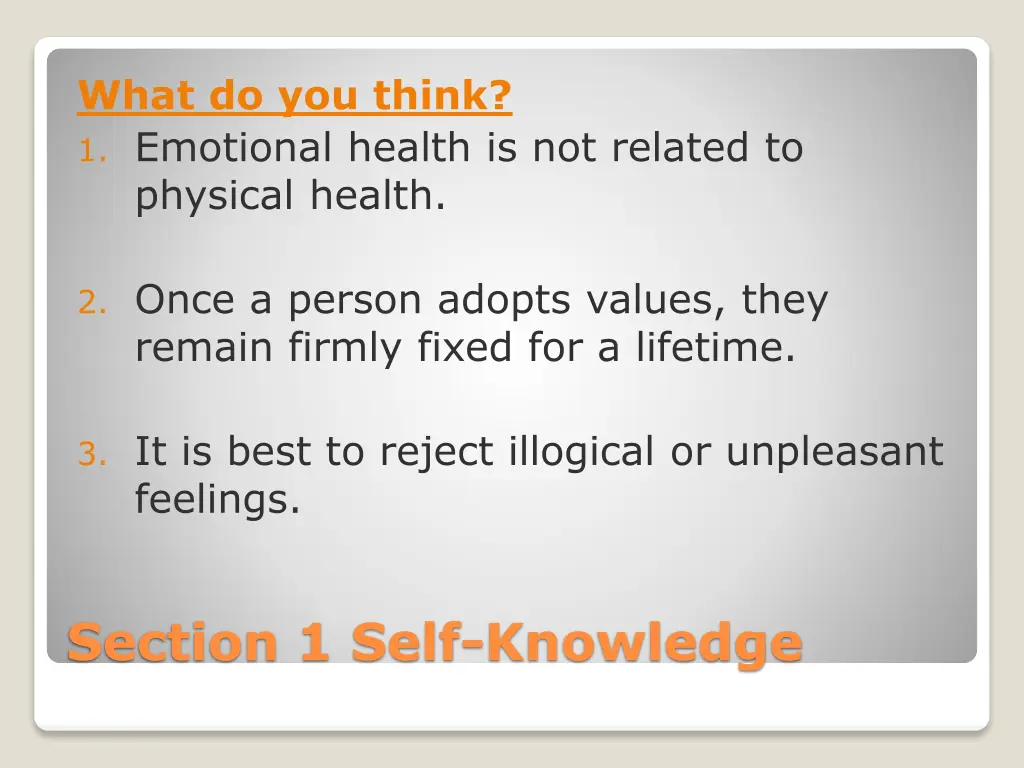 What do you think?

1. Emotional health is not related to physical health.

2. Once a person adopts values, they remain firmly fixed for a lifetime.

3. It is best to reject illogical or unpleasant feelings.

Section 1 Self-Knowledge